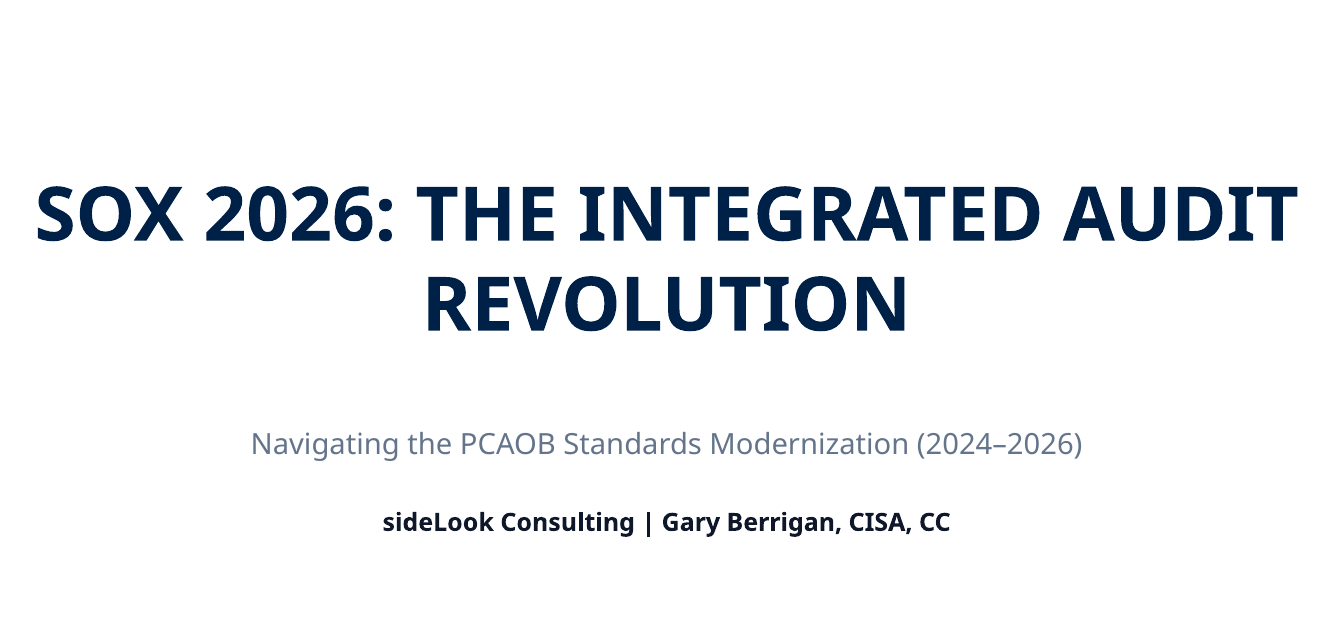 SOX 2026: THE INTEGRATED AUDIT REVOLUTION

Navigating the PCAOB Standards Modernization (2024–2026)

sideLook Consulting | Gary Berrigan, CISA, CC